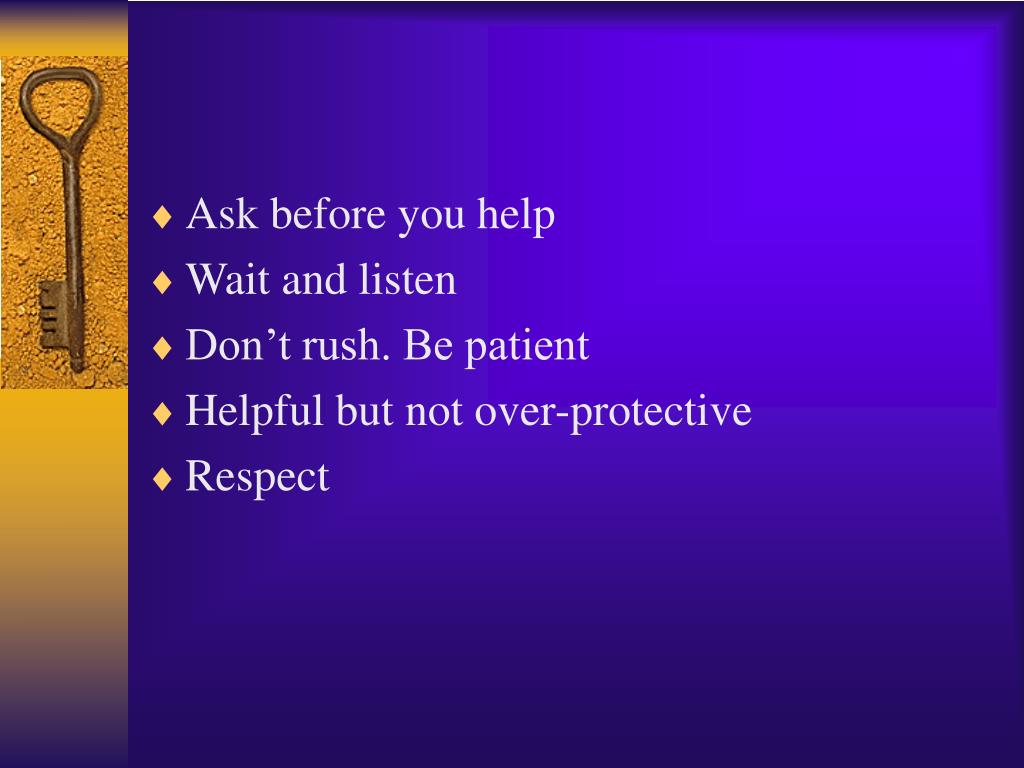 ♦ Ask before you help
♦ Wait and listen
♦ Don’t rush. Be patient
♦ Helpful but not over-protective
♦ Respect